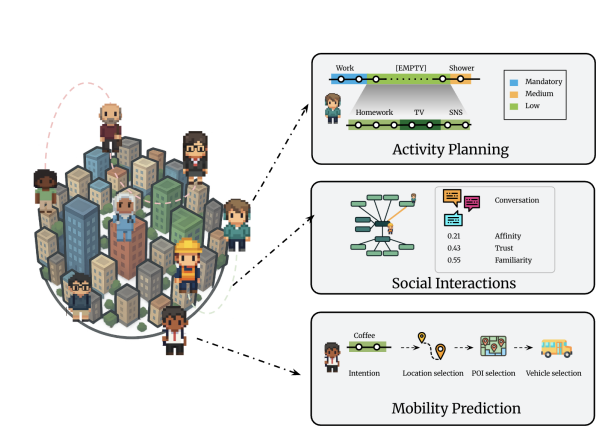 Work [EMPTY] Shower

Mandatory
Medium
Low

Homework TV SNS

Activity Planning

Conversation

0.21 Affinity
0.43 Trust
0.55 Familiarity

Social Interactions

Coffee

Intention Location selection POI selection Vehicle selection

Mobility Prediction